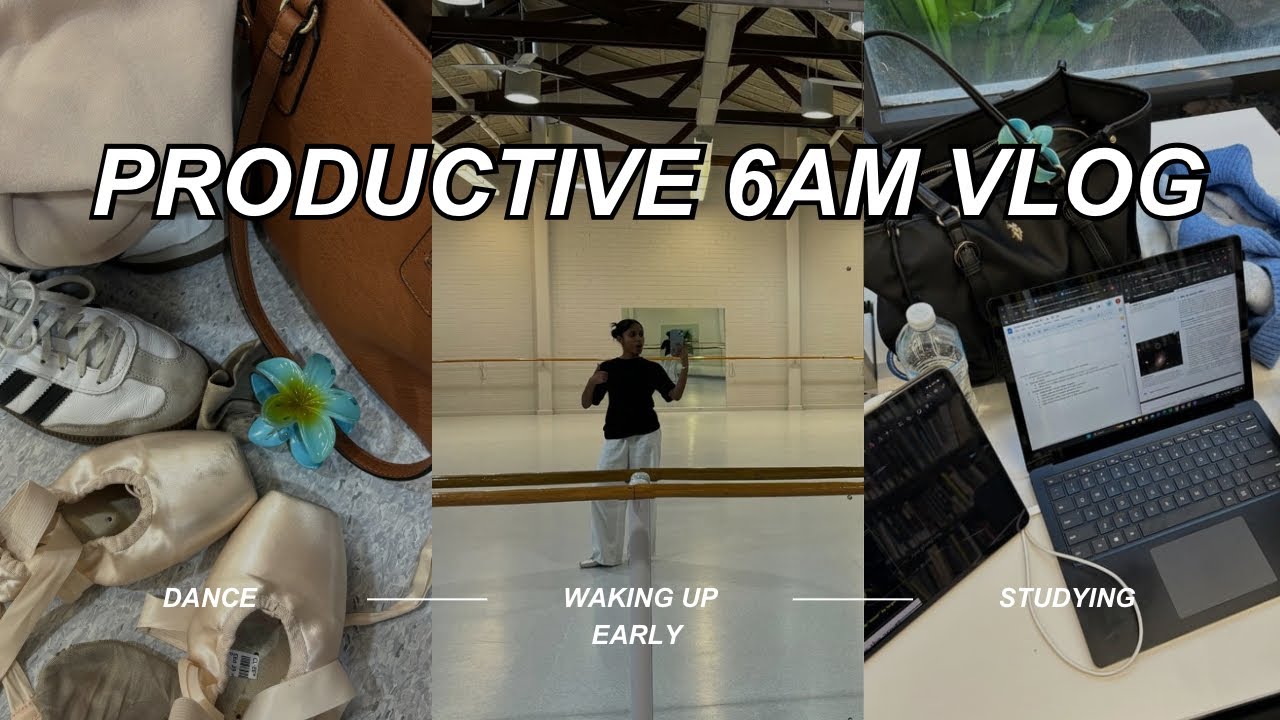 PRODUCTIVE 6AM VLOG

DANCE

WAKING UP EARLY

STUDYING